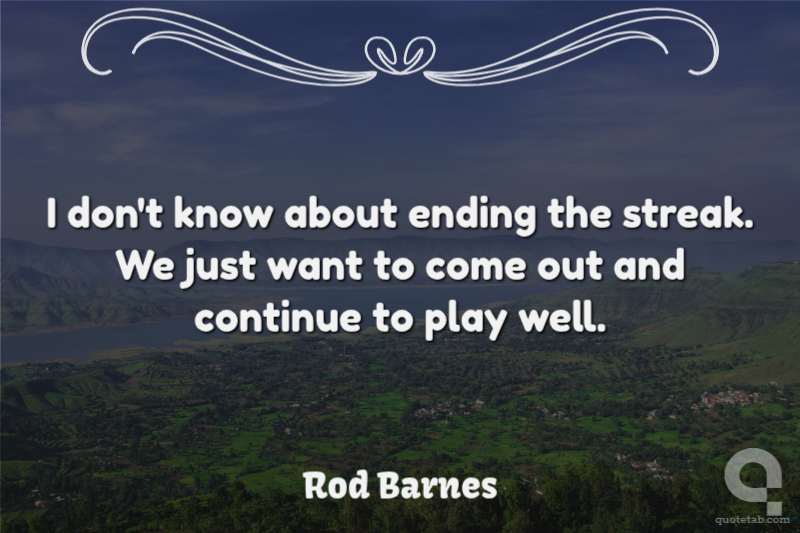 I don't know about ending the streak. We just want to come out and continue to play well.

Rod Barnes

quotetab.com